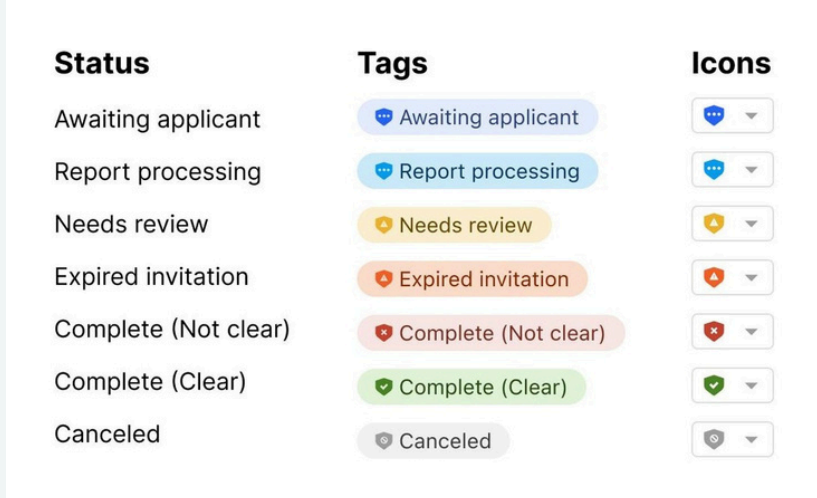 | Status | Tags | Icons |
|---|---|---|
| Awaiting applicant | Awaiting applicant | |
| Report processing | Report processing | |
| Needs review | Needs review | |
| Expired invitation | Expired invitation | |
| Complete (Not clear) | Complete (Not clear) | |
| Complete (Clear) | Complete (Clear) | |
| Canceled | Canceled | |